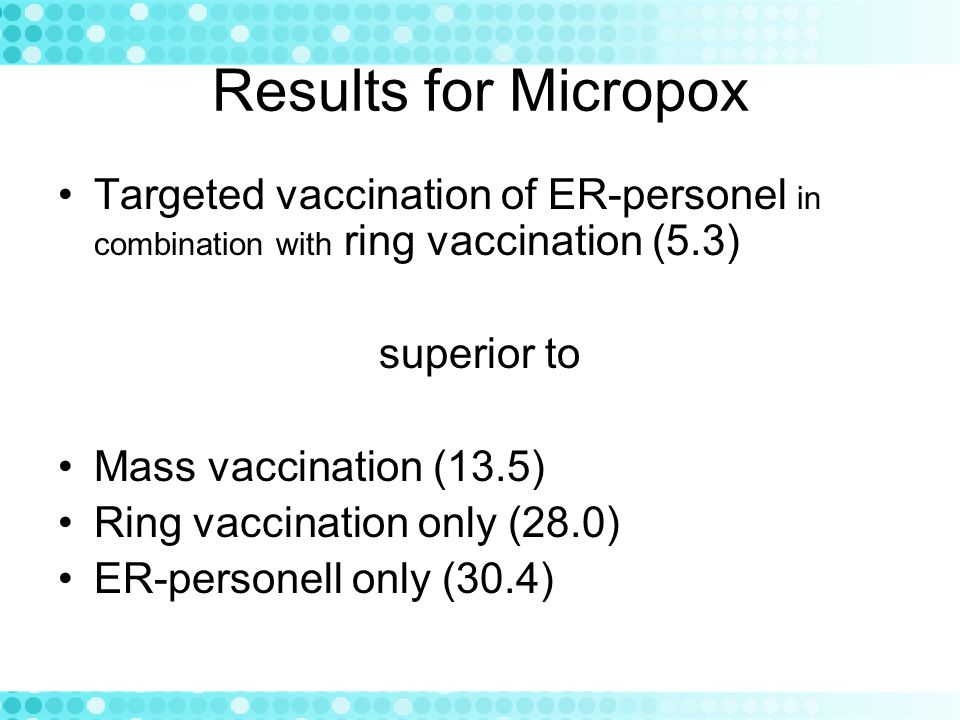 Results for Micropox

• Targeted vaccination of ER-personel in combination with ring vaccination (5.3)

superior to

• Mass vaccination (13.5)
• Ring vaccination only (28.0)
• ER-personell only (30.4)